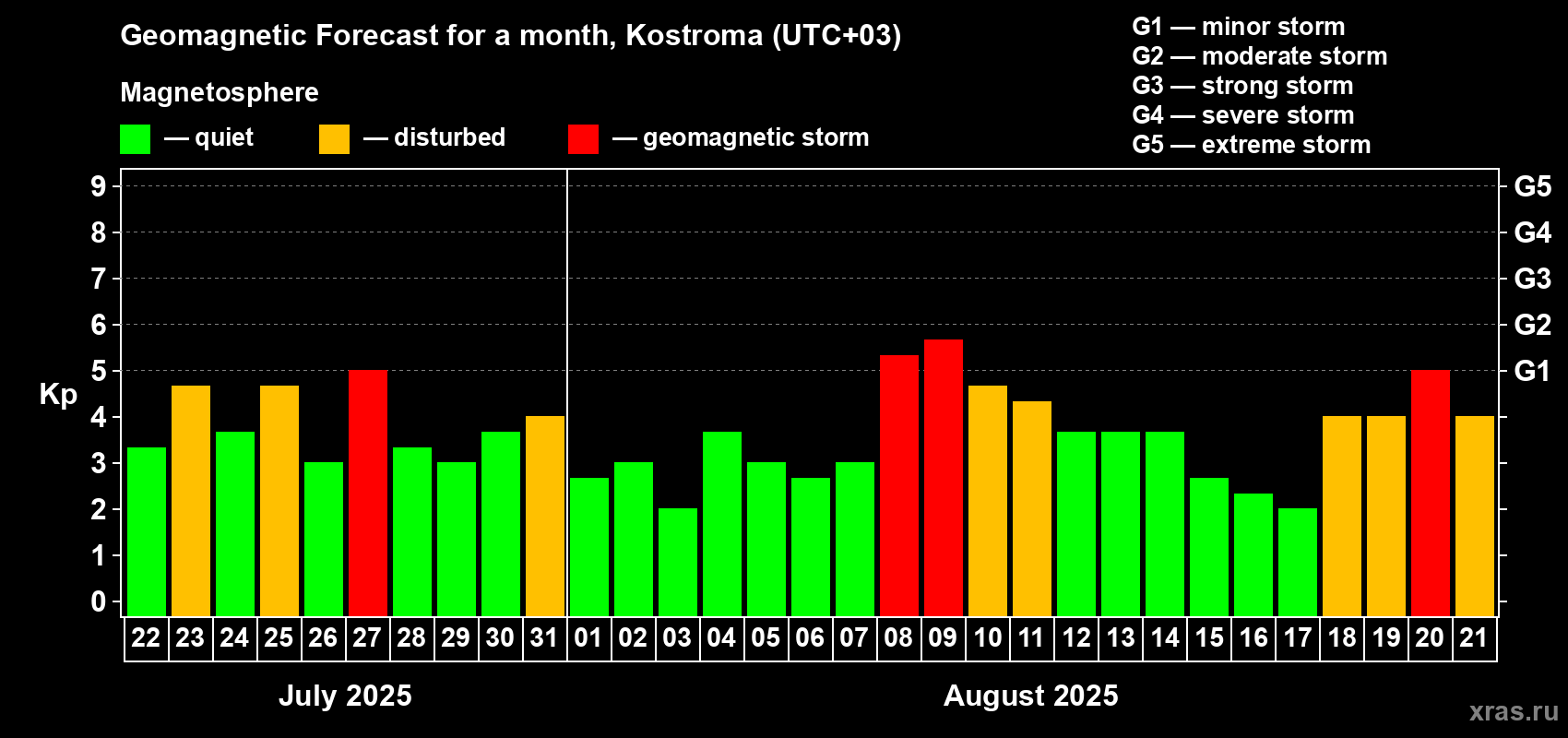 Geomagnetic Forecast for a month, Kostroma (UTC+03)

Magnetosphere

— quiet — disturbed — geomagnetic storm

G1 — minor storm
G2 — moderate storm
G3 — strong storm
G4 — severe storm
G5 — extreme storm

Kp

9
8
7
6
5
4
3
2
1
0

G5
G4
G3
G2
G1

22 23 24 25 26 27 28 29 30 31 01 02 03 04 05 06 07 08 09 10 11 12 13 14 15 16 17 18 19 20 21

July 2025

August 2025

xras.ru